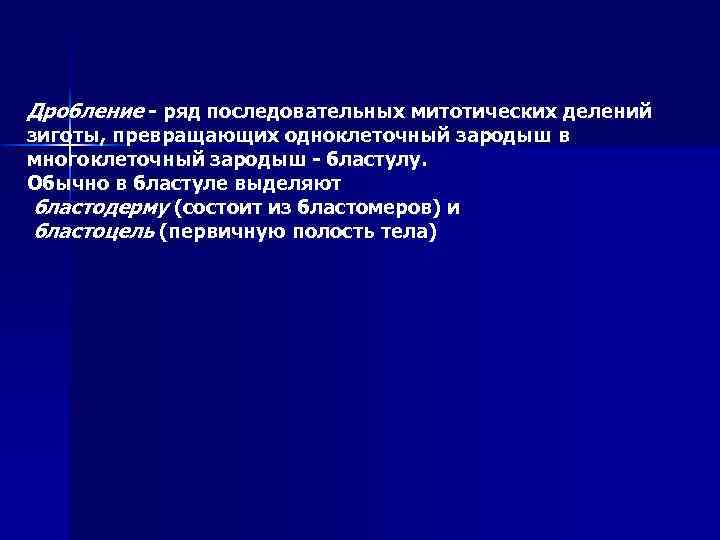 Дробление - ряд последовательных митотических делений зиготы, превращающих одноклеточный зародыш в многоклеточный зародыш - бластулу.
Обычно в бластуле выделяют
бластодерму (состоит из бластомеров) и
бластоцель (первичную полость тела)